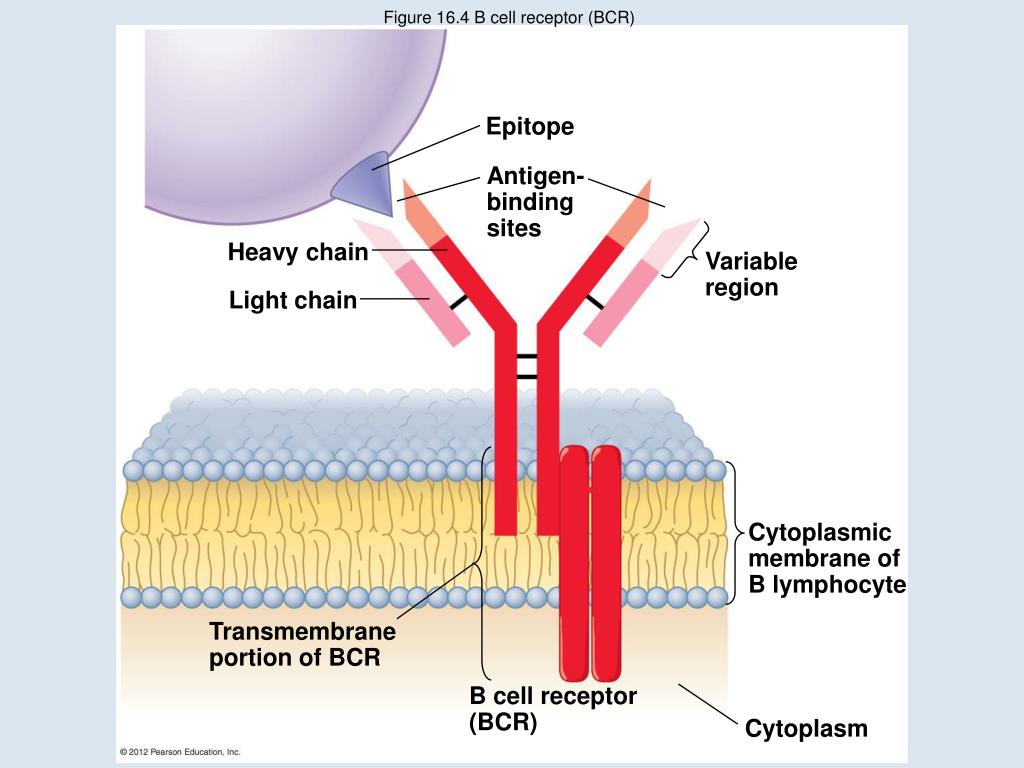 Figure 16.4 B cell receptor (BCR)

Epitope

Antigen-binding sites

Heavy chain

Light chain

Variable region

Cytoplasmic membrane of B lymphocyte

Transmembrane portion of BCR

B cell receptor (BCR)

Cytoplasm

© 2012 Pearson Education, Inc.